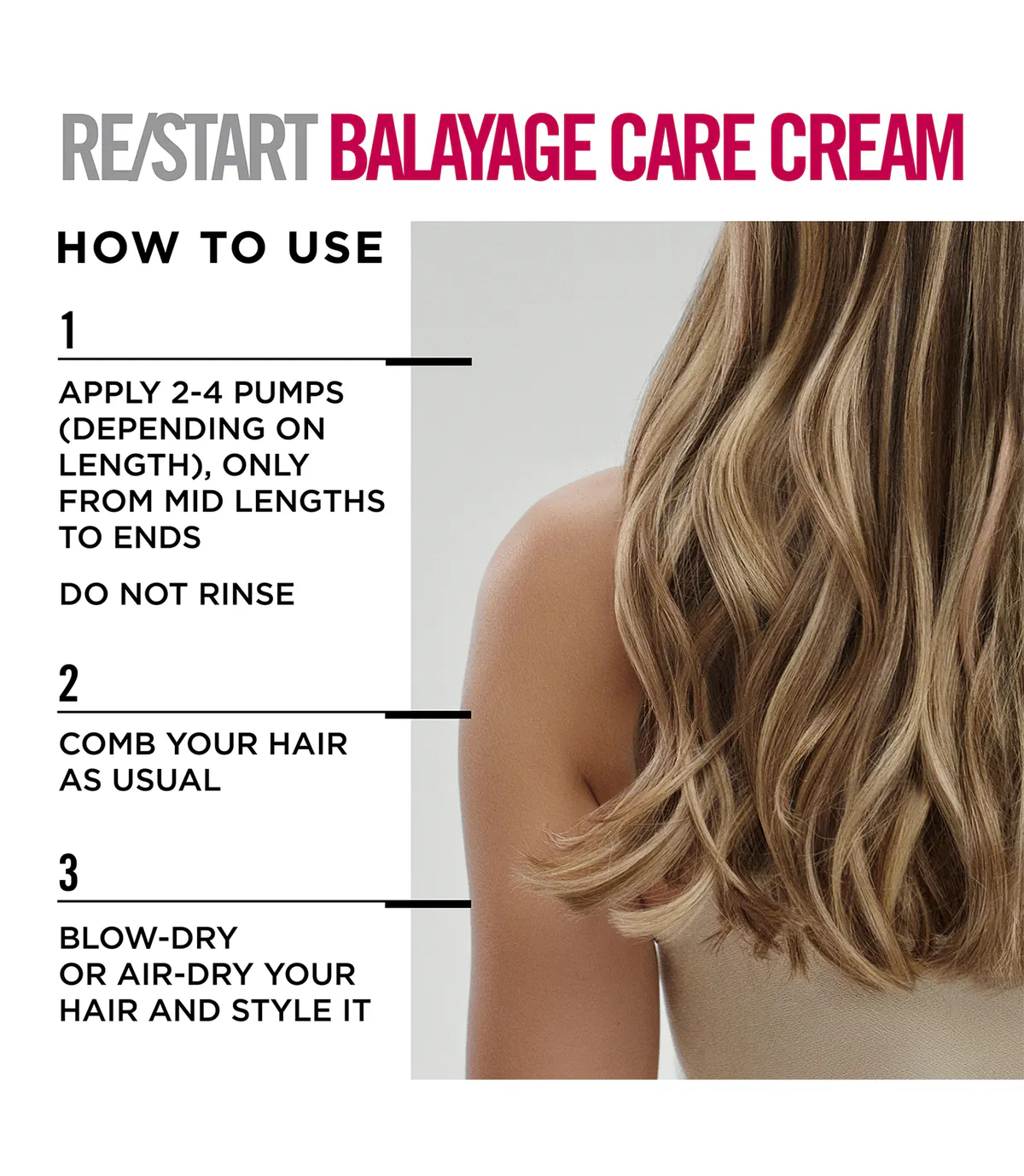 RE/START BALAYAGE CARE CREAM

HOW TO USE

1

APPLY 2-4 PUMPS (DEPENDING ON LENGTH), ONLY FROM MID LENGTHS TO ENDS

DO NOT RINSE

2

COMB YOUR HAIR AS USUAL

3

BLOW-DRY OR AIR-DRY YOUR HAIR AND STYLE IT